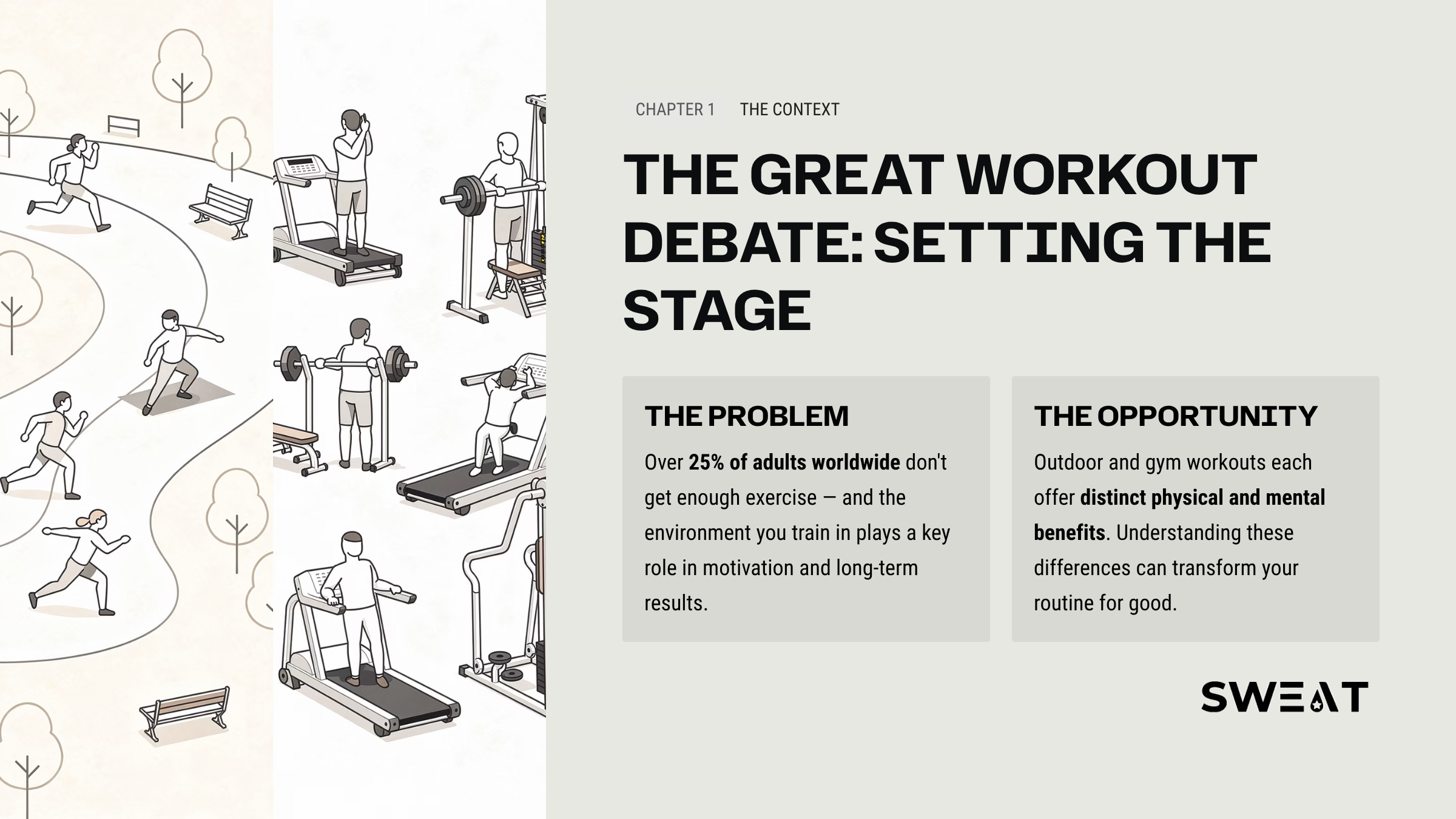 CHAPTER 1 THE CONTEXT

THE GREAT WORKOUT DEBATE: SETTING THE STAGE

THE PROBLEM

Over 25% of adults worldwide don't get enough exercise — and the environment you train in plays a key role in motivation and long-term results.

THE OPPORTUNITY

Outdoor and gym workouts each offer distinct physical and mental benefits. Understanding these differences can transform your routine for good.

SWEAT